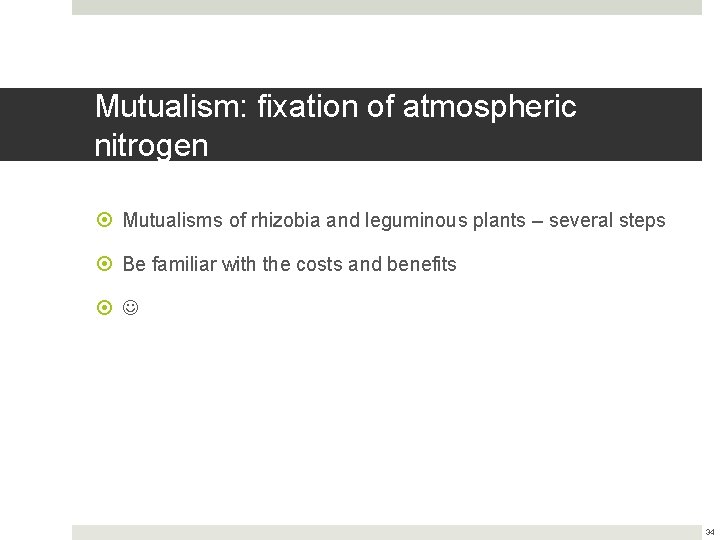 Mutualism: fixation of atmospheric nitrogen

Mutualisms of rhizobia and leguminous plants – several steps

Be familiar with the costs and benefits

☺

34